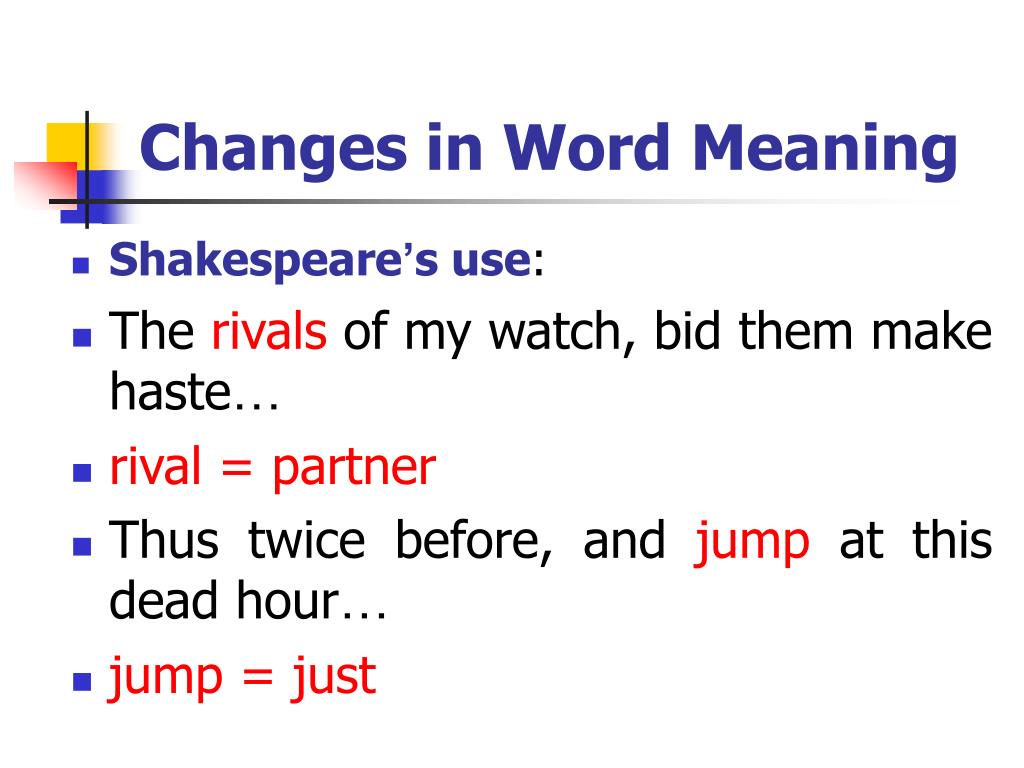 Changes in Word Meaning

- Shakespeare's use:
- The rivals of my watch, bid them make haste…
- rival = partner
- Thus twice before, and jump at this dead hour…
- jump = just